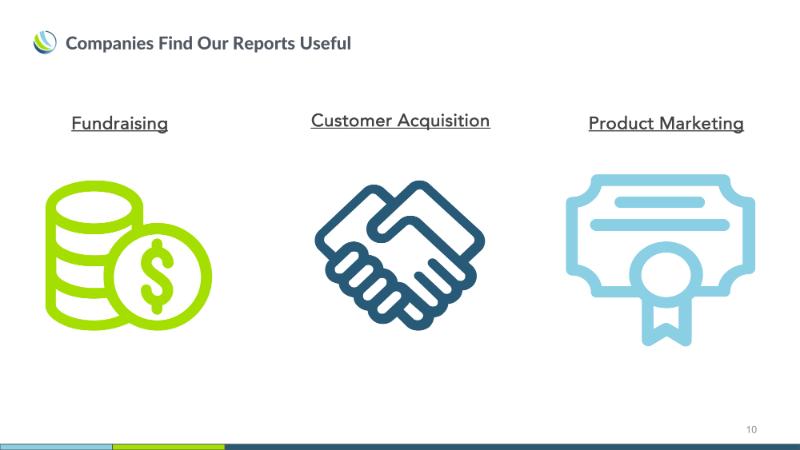 Companies Find Our Reports Useful

Fundraising

Customer Acquisition

Product Marketing

$

10